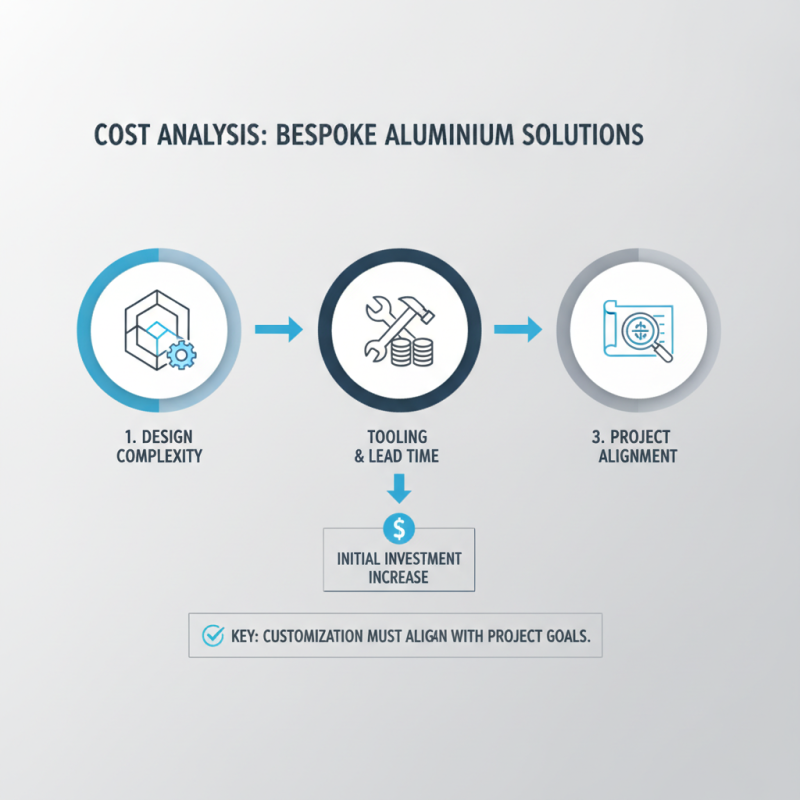 COST ANALYSIS: BESPOKE ALUMINIUM SOLUTIONS

1. DESIGN COMPLEXITY

TOOLING & LEAD TIME

3. PROJECT ALIGNMENT

$

INITIAL INVESTMENT INCREASE

KEY: CUSTOMIZATION MUST ALIGAN WITH PROJECT GOALS.